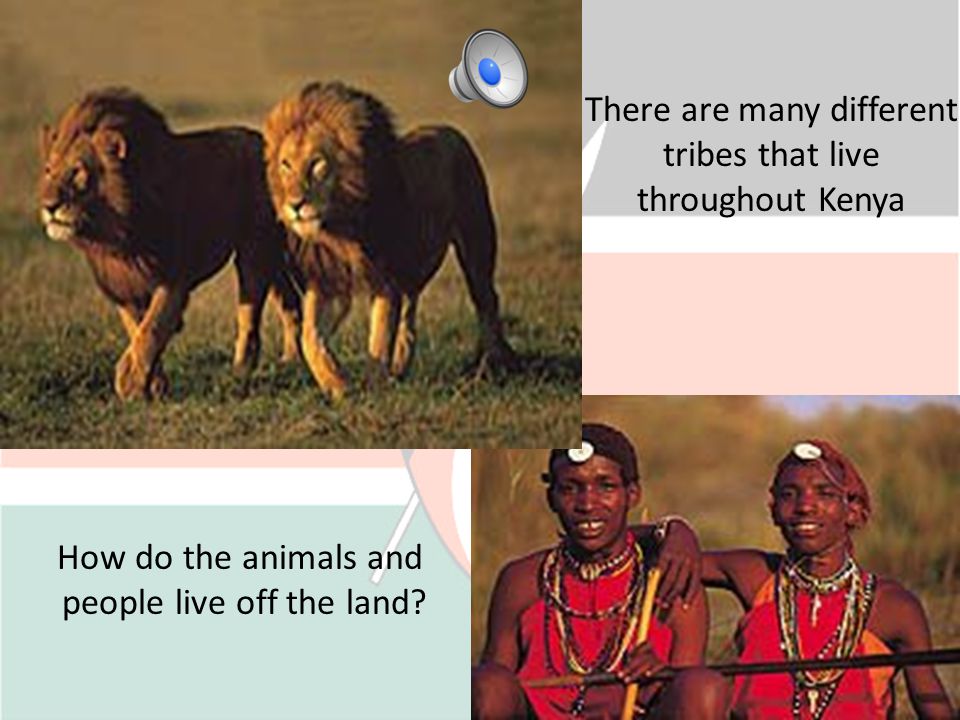 There are many different tribes that live throughout Kenya

How do the animals and people live off the land?